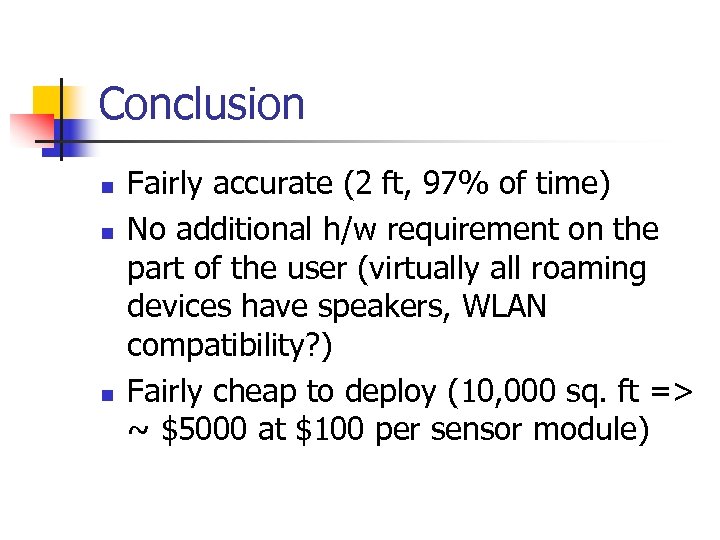 Conclusion

- Fairly accurate (2 ft, 97% of time)
- No additional h/w requirement on the part of the user (virtually all roaming devices have speakers, WLAN compatibility?)
- Fairly cheap to deploy (10,000 sq. ft => ~ \$5000 at \$100 per sensor module)